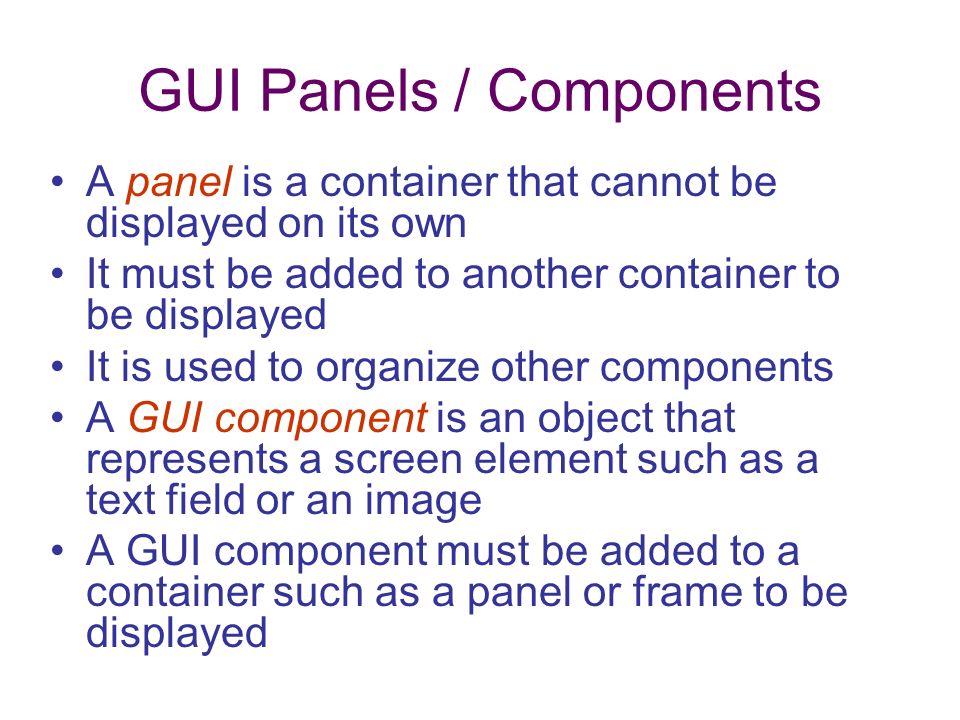 GUI Panels / Components

• A panel is a container that cannot be displayed on its own
• It must be added to another container to be displayed
• It is used to organize other components
• A GUI component is an object that represents a screen element such as a text field or an image
• A GUI component must be added to a container such as a panel or frame to be displayed